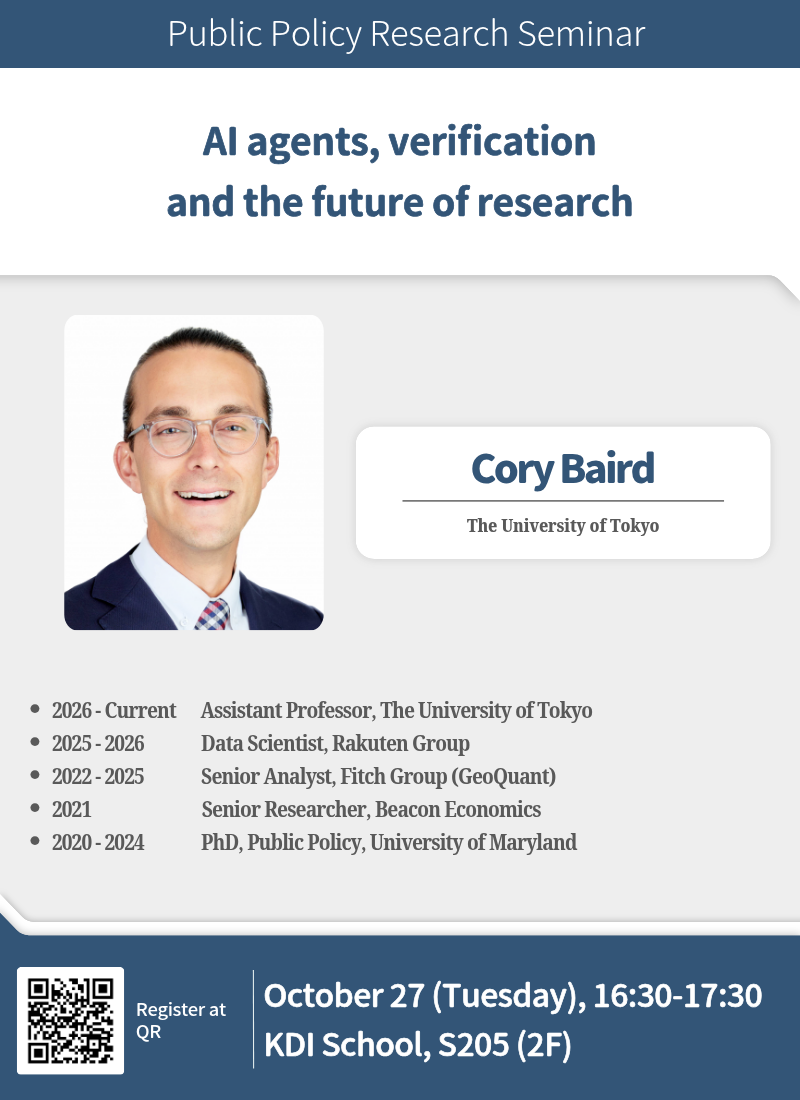 Public Policy Research Seminar

AI agents, verification and the future of research

Cory Baird

The University of Tokyo

• 2026 - Current Assistant Professor, The University of Tokyo
• 2025 - 2026 Data Scientist, Rakuten Group
• 2022 - 2025 Senior Analyst, Fitch Group (GeoQuant)
• 2021 Senior Researcher, Beacon Economics
• 2020 - 2024 PhD, Public Policy, University of Maryland

Register at QR

October 27 (Tuesday), 16:30-17:30
KDI School, S205 (2F)